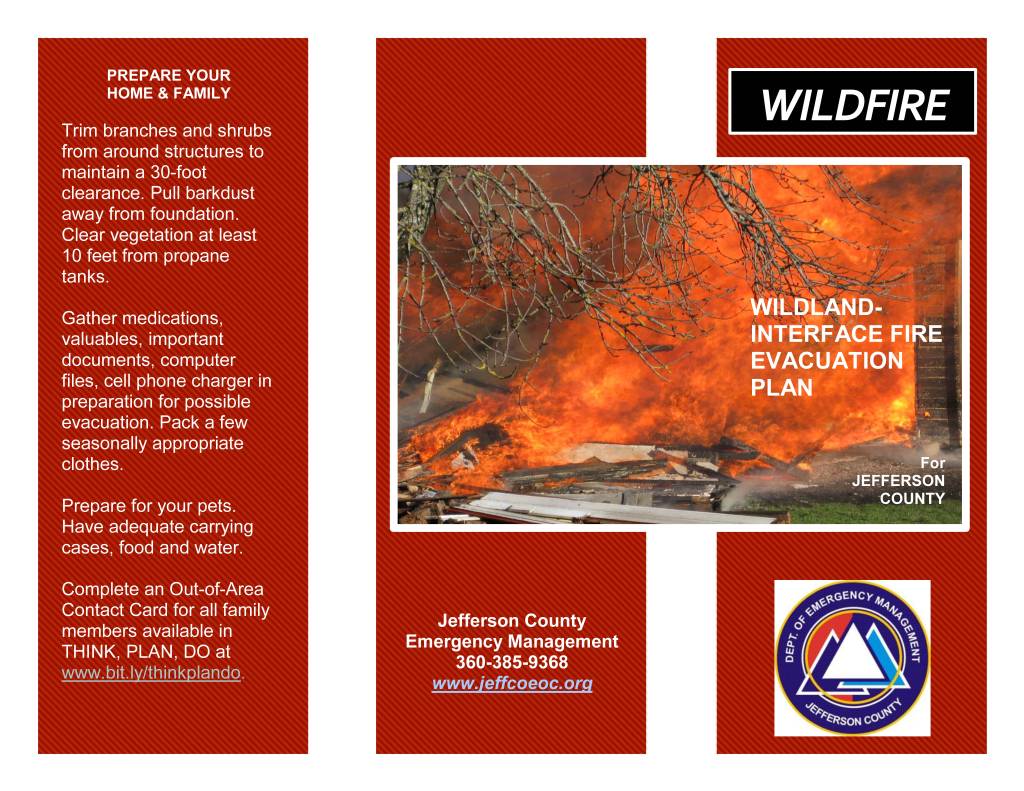 PREPARE YOUR HOME & FAMILY

Trim branches and shrubs from around structures to maintain a 30-foot clearance. Pull barkdust away from foundation. Clear vegetation at least 10 feet from propane tanks.

Gather medications, valuables, important documents, computer files, cell phone charger in preparation for possible evacuation. Pack a few seasonally appropriate clothes.

Prepare for your pets. Have adequate carrying cases, food and water.

Complete an Out-of-Area Contact Card for all family members available in THINK, PLAN, DO at www.bit.ly/thinkplando.

Jefferson County Emergency Management 360-385-9368 www.jeffcoeoc.org

WILDFIRE

WILDLAND-INTERFACE FIRE EVACUATION PLAN

For JEFFERSON COUNTY

DEPT. OF EMERGENCY MANAGEMENT JEFFERSON COUNTY